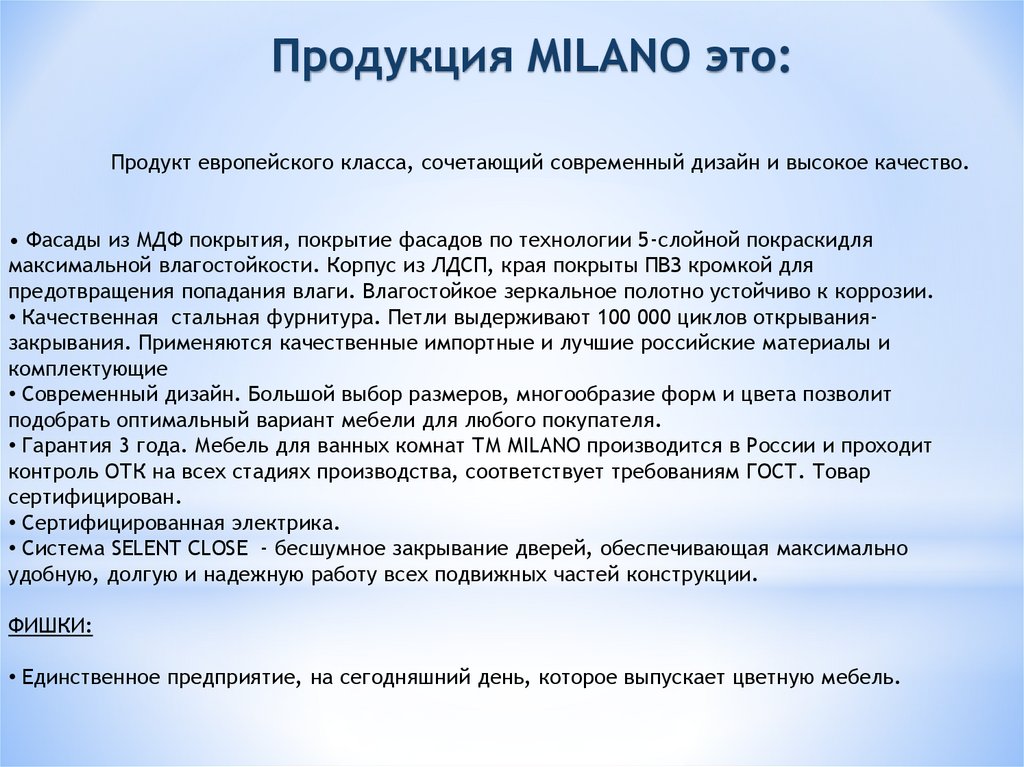 Продукция MILANO это:

Продукт европейского класса, сочетающий современный дизайн и высокое качество.

• Фасады из МДФ покрытия, покрытие фасадов по технологии 5-слойной покраскидля максимальной влагостойкости. Корпус из ЛДСП, края покрыты ПВЗ кромкой для предотвращения попадания влаги. Влагостойкое зеркальное полотно устойчиво к коррозии.
• Качественная стальная фурнитура. Петли выдерживают 100 000 циклов открывания-закрывания. Применяются качественные импортные и лучшие российские материалы и комплектующие
• Современный дизайн. Большой выбор размеров, многообразие форм и цвета позволит подобрать оптимальный вариант мебели для любого покупателя.
• Гарантия 3 года. Мебель для ванных комнат ТМ MILANO производится в России и проходит контроль ОТК на всех стадиях производства, соответствует требованиям ГОСТ. Товар сертифицирован.
• Сертифицированная электрика.
• Система SELENT CLOSE - бесшумное закрывание дверей, обеспечивающая максимально удобную, долгую и надежную работу всех подвижных частей конструкции.

ФИШКИ:

• Единственное предприятие, на сегодняшний день, которое выпускает цветную мебель.